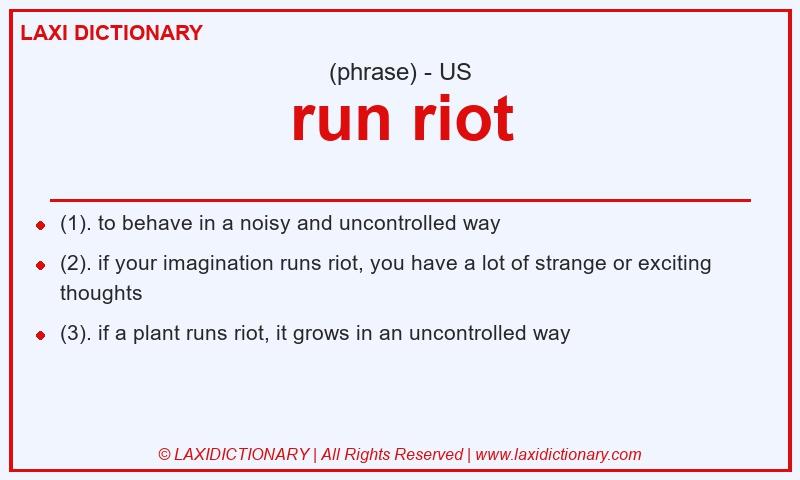 LAXI DICTIONARY

(phrase) - US

run riot

- (1). to behave in a noisy and uncontrolled way
- (2). if your imagination runs riot, you have a lot of strange or exciting thoughts
- (3). if a plant runs riot, it grows in an uncontrolled way

© LAXIDICTIONARY | All Rights Reserved | www.laxidictionary.com